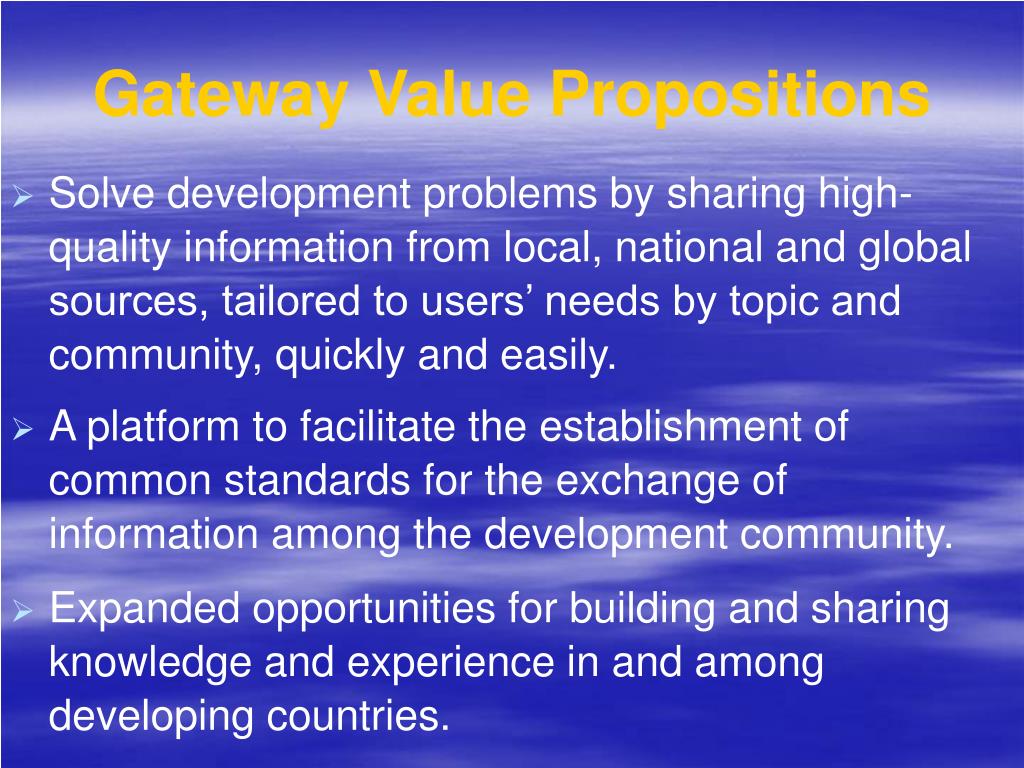 Gateway Value Propositions

➢ Solve development problems by sharing high-quality information from local, national and global sources, tailored to users’ needs by topic and community, quickly and easily.

➢ A platform to facilitate the establishment of common standards for the exchange of information among the development community.

➢ Expanded opportunities for building and sharing knowledge and experience in and among developing countries.